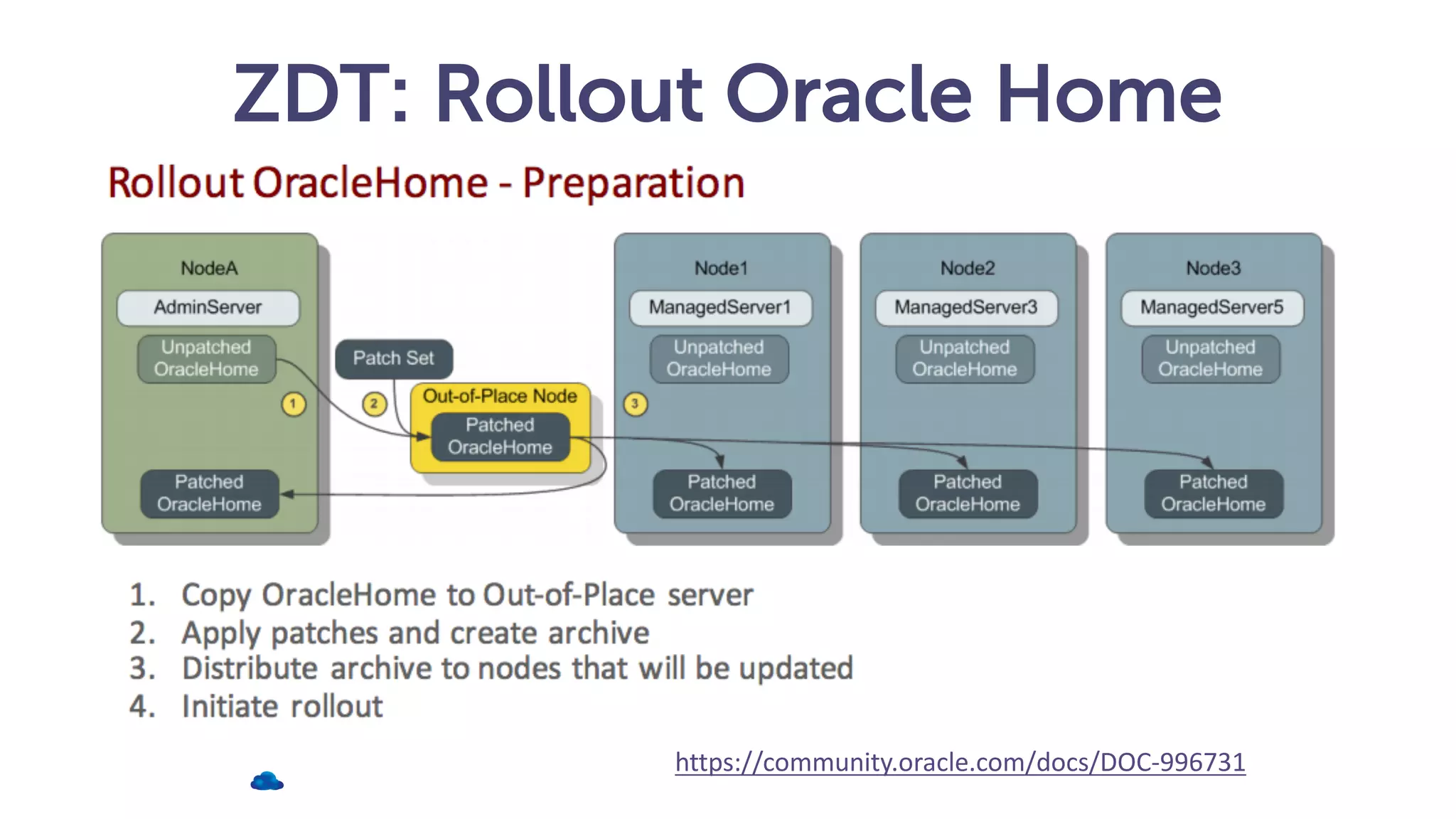 ZDT: Rollout Oracle Home

Rollout OracleHome - Preparation

NodeA

AdminServer

Unpatched OracleHome

1

Patched OracleHome

Patch Set

2

Out-of-Place Node

Patched OracleHome

3

Node1

ManagedServer1

Unpatched OracleHome

Patched OracleHome

Node2

ManagedServer3

Unpatched OracleHome

Patched OracleHome

Node3

ManagedServer5

Unpatched OracleHome

Patched OracleHome

1. Copy OracleHome to Out-of-Place server
2. Apply patches and create archive
3. Distribute archive to nodes that will be updated
4. Initiate rollout

https://community.oracle.com/docs/DOC-996731